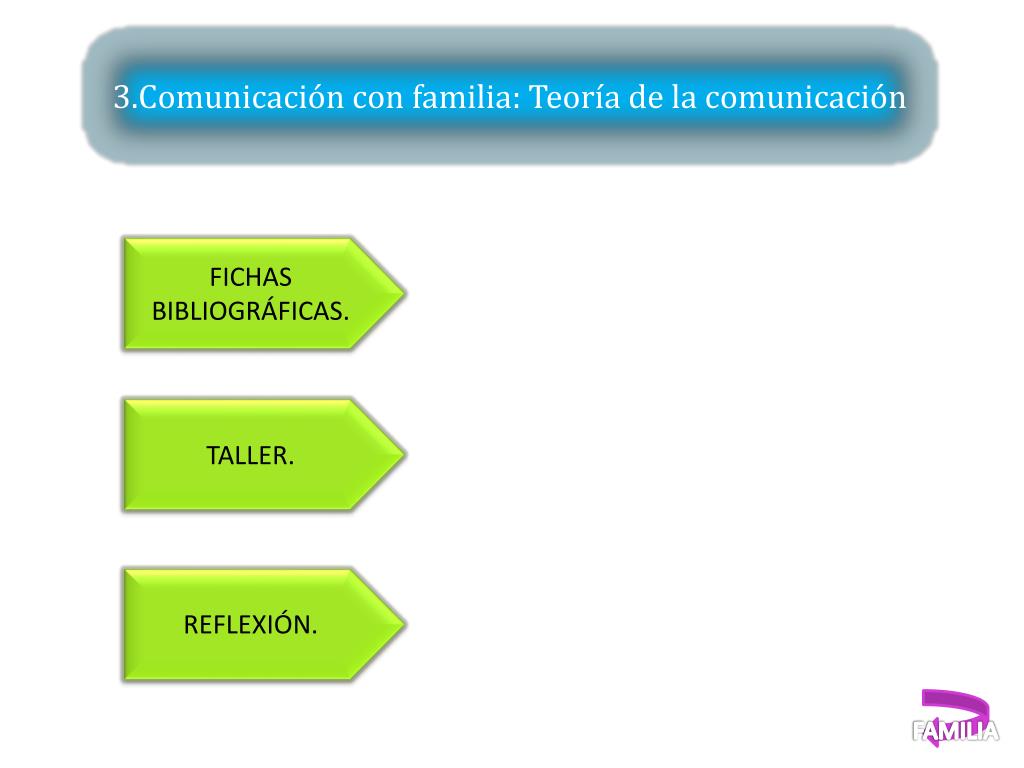 3.Comunicación con familia: Teoría de la comunicación

FICHAS BIBLIOGRÁFICAS.

TALLER.

REFLEXIÓN.

FAMILIA